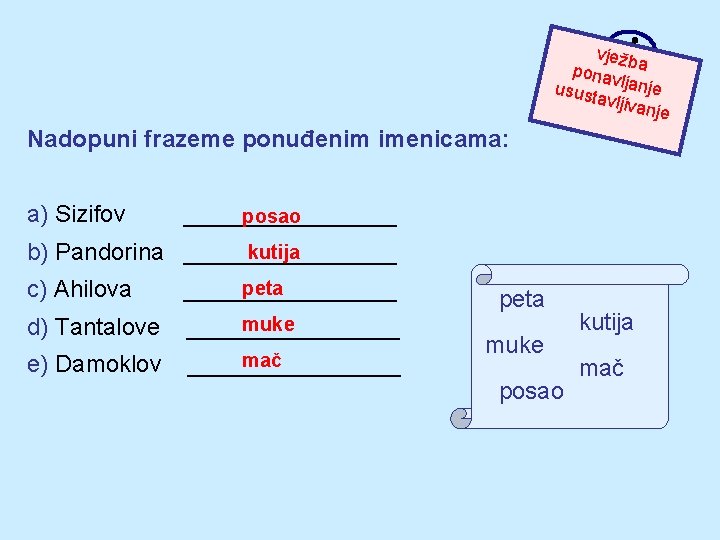 vježba
ponavljanje
usustavljivanje

Nadopuni frazeme ponuđenim imenicama:

a) Sizifov posao
b) Pandorina kutija
c) Ahilova peta
d) Tantalove muke
e) Damoklov mač

peta
kutija
muke
mač
posao